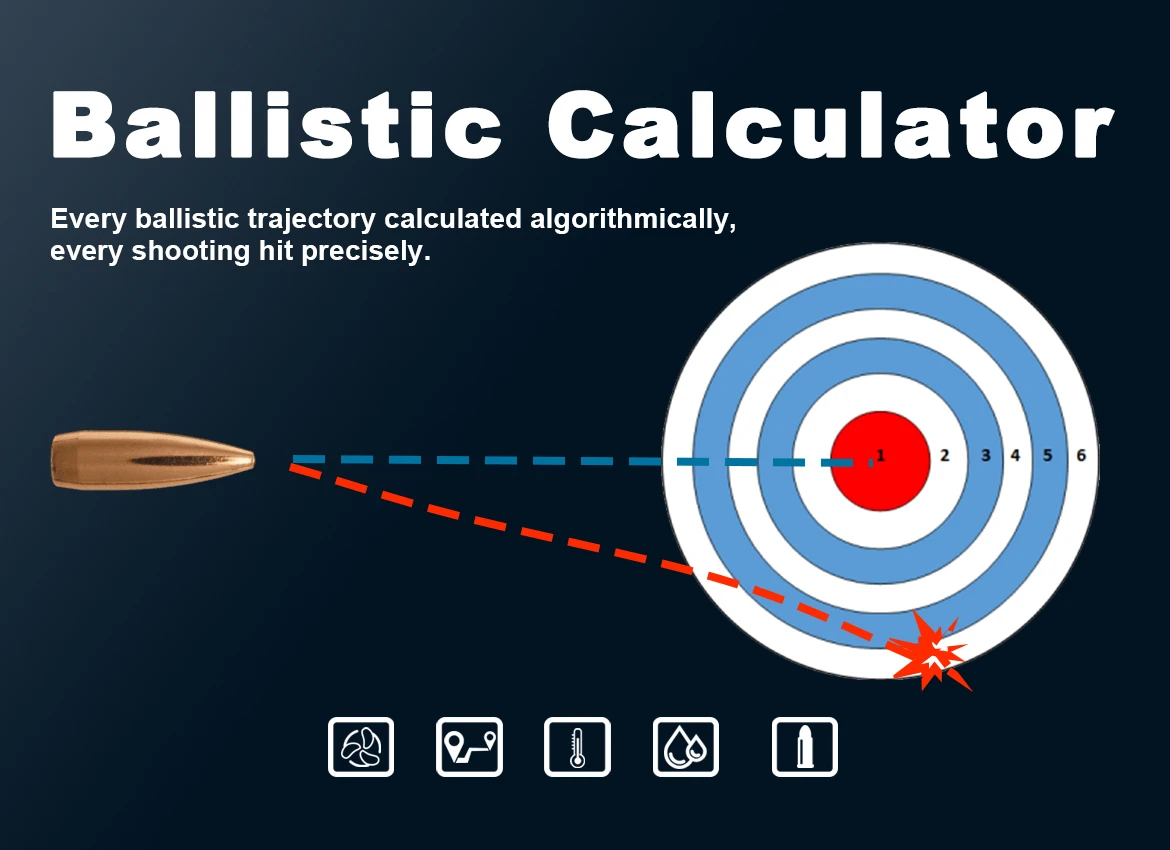 Ballistic Calculator

Every ballistic trajectory calculated algorithmically, every shooting hit precisely.

1 2 3 4 5 6